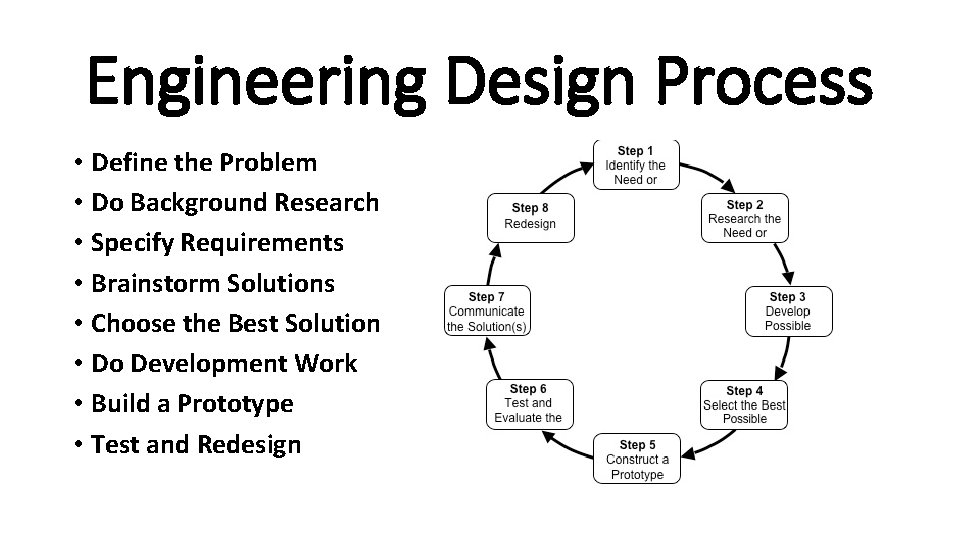 Engineering Design Process

• Define the Problem
• Do Background Research
• Specify Requirements
• Brainstorm Solutions
• Choose the Best Solution
• Do Development Work
• Build a Prototype
• Test and Redesign

Step 1
Identify the Need or

Step 2
Research the Need or

Step 3
Develop Possible

Step 4
Select the Best Possible

Step 5
Construct a Prototype

Step 6
Test and Evaluate the

Step 7
Communicate the Solution(s)

Step 8
Redesign